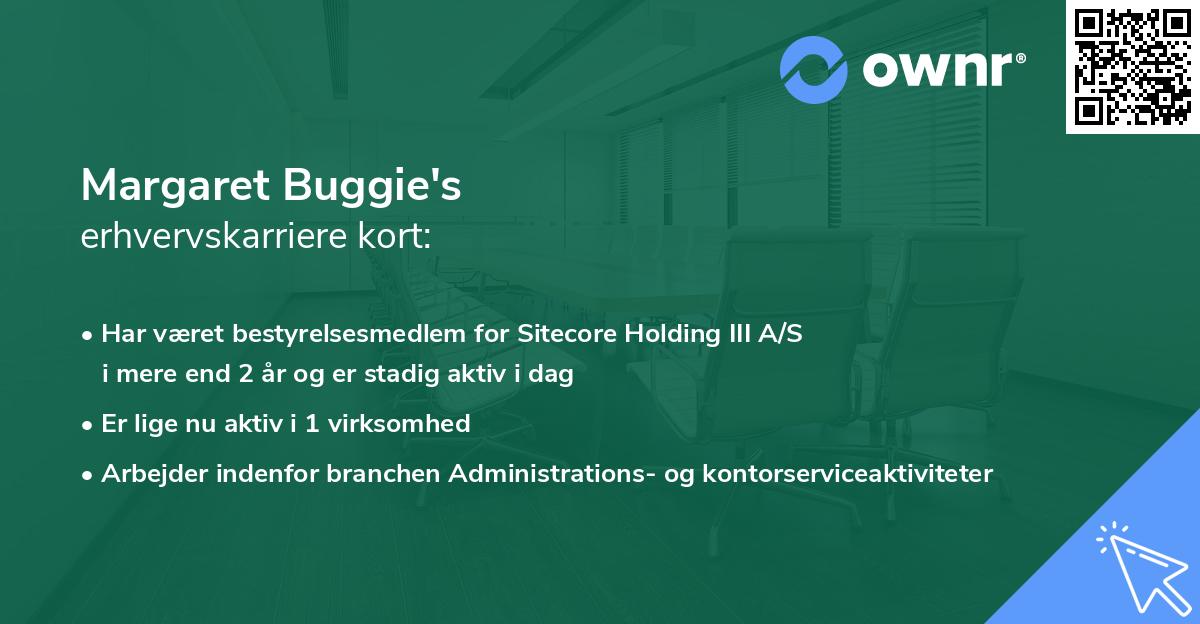 ownr®

Margaret Buggie's
erhvervskarriere kort:

• Har været bestyrelsesmedlem for Sitecore Holding III A/S i mere end 2 år og er stadig aktiv i dag
• Er lige nu aktiv i 1 virksomhed
• Arbejder indenfor branchen Administrations- og kontorserviceaktiviteter